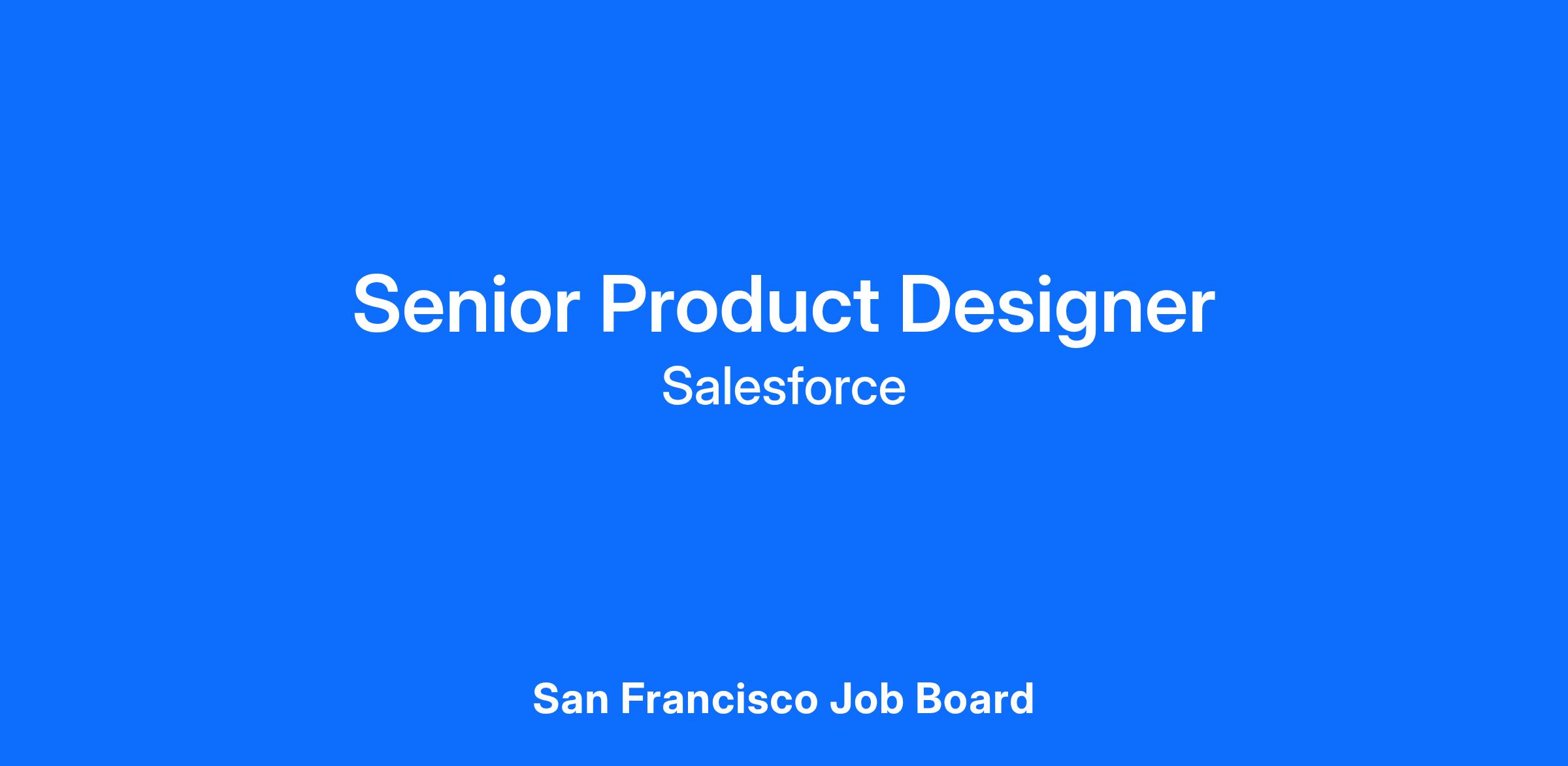 Senior Product Designer
Salesforce

San Francisco Job Board